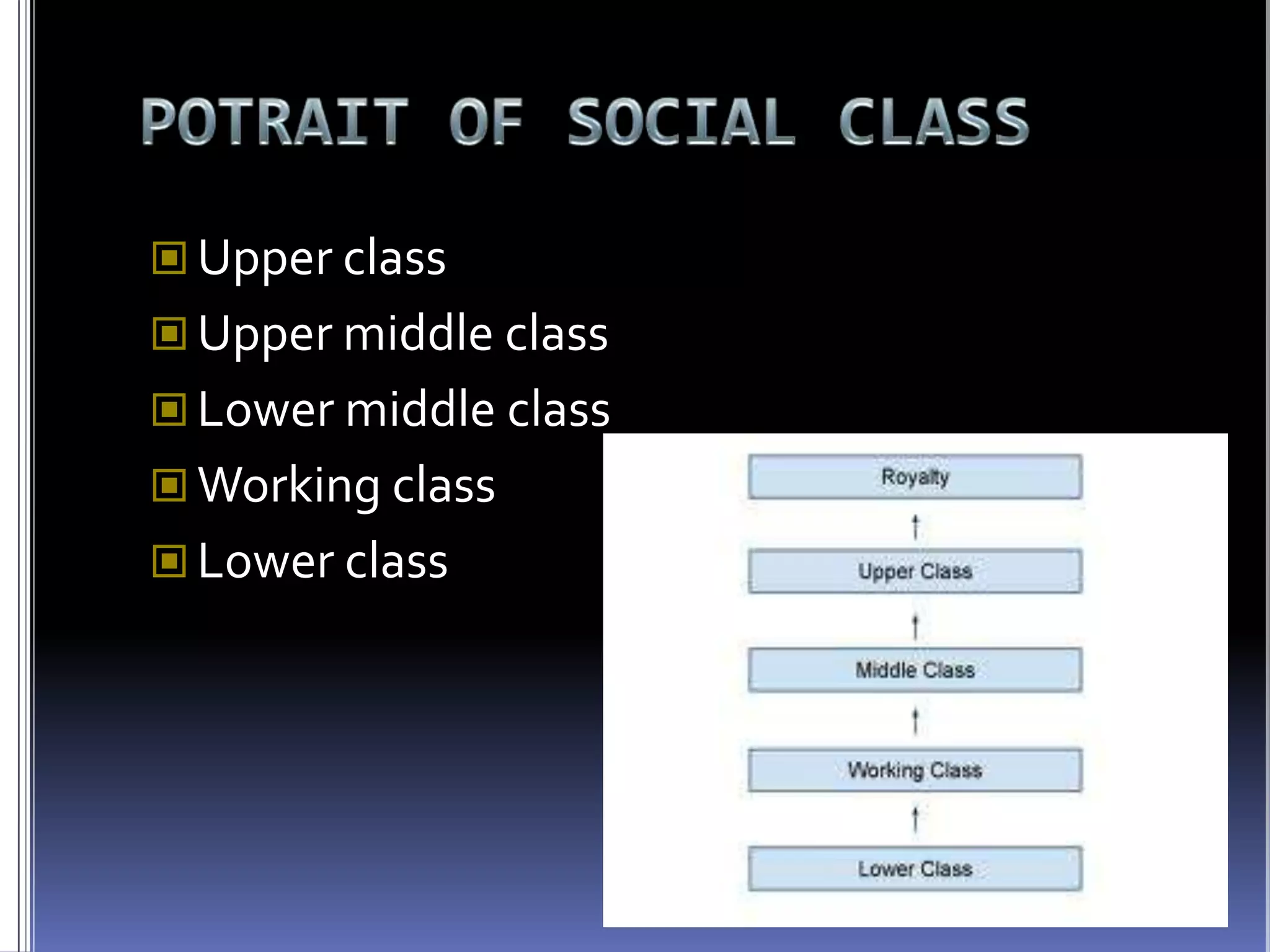 POTRAIT OF SOCIAL CLASS

Upper class
Upper middle class
Lower middle class
Working class
Lower class

Royalty
Upper Class
Middle Class
Working Class
Lower Class